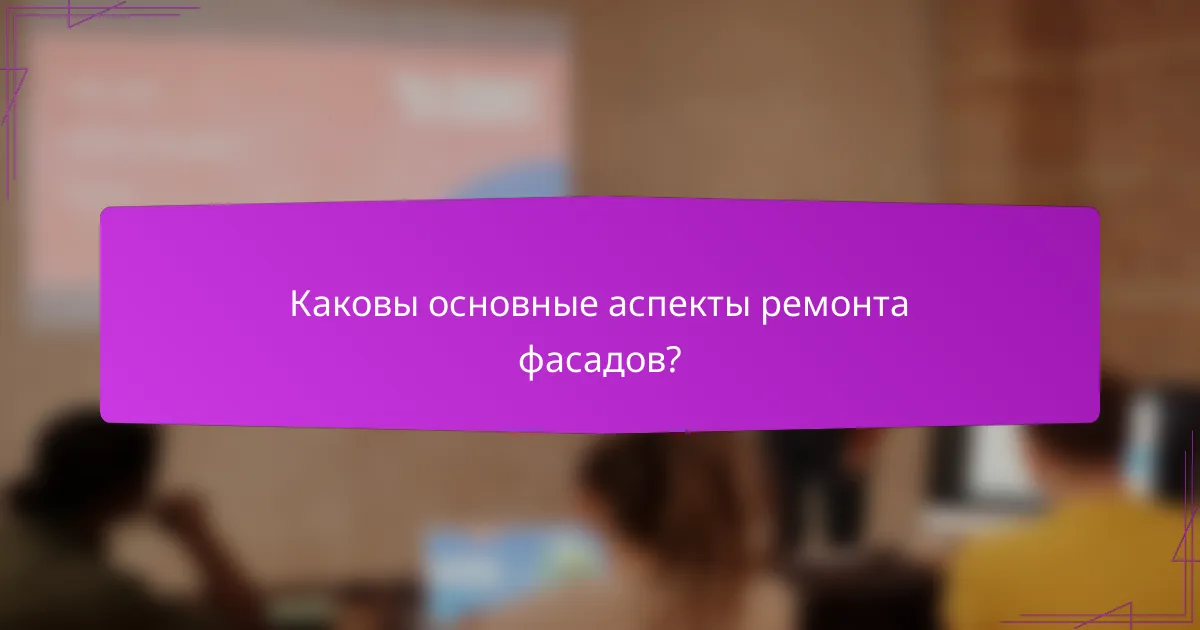 Каковы основные аспекты ремонта фасадов?